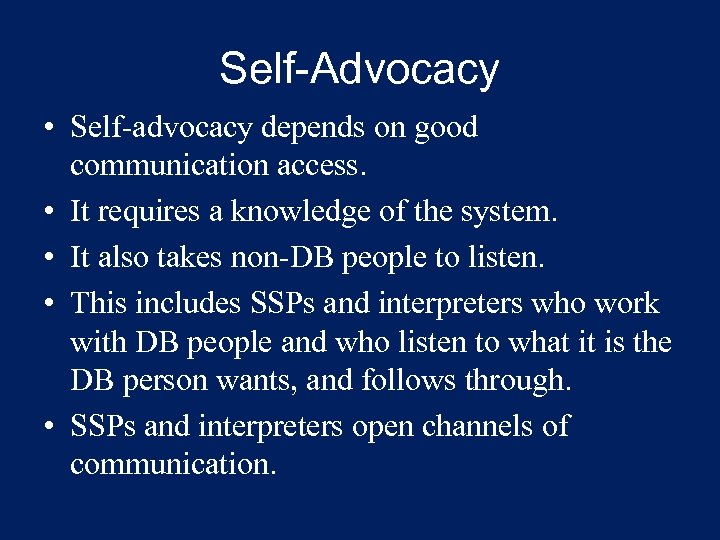 Self-Advocacy

• Self-advocacy depends on good communication access.
• It requires a knowledge of the system.
• It also takes non-DB people to listen.
• This includes SSPs and interpreters who work with DB people and who listen to what it is the DB person wants, and follows through.
• SSPs and interpreters open channels of communication.